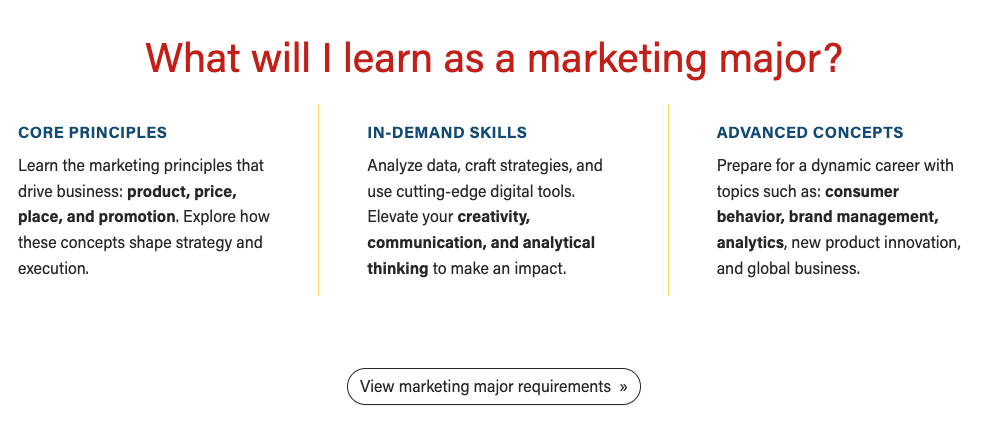 What will I learn as a marketing major?

CORE PRINCIPLES

Learn the marketing principles that drive business: product, price, place, and promotion. Explore how these concepts shape strategy and execution.

IN-DEMAND SKILLS

Analyze data, craft strategies, and use cutting-edge digital tools. Elevate your creativity, communication, and analytical thinking to make an impact.

ADVANCED CONCEPTS

Prepare for a dynamic career with topics such as: consumer behavior, brand management, analytics, new product innovation, and global business.

View marketing major requirements »